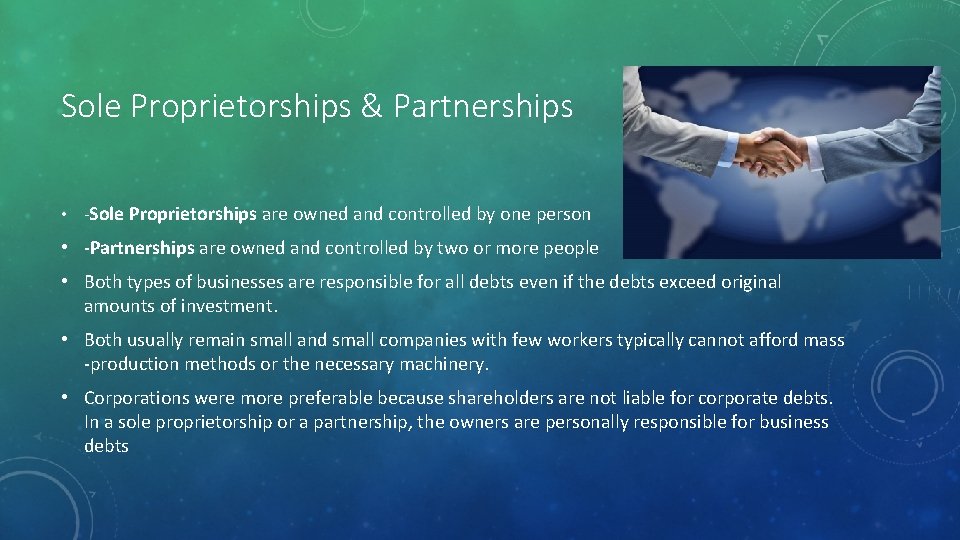 Sole Proprietorships & Partnerships

• -Sole Proprietorships are owned and controlled by one person

• -Partnerships are owned and controlled by two or more people

• Both types of businesses are responsible for all debts even if the debts exceed original amounts of investment.

• Both usually remain small and small companies with few workers typically cannot afford mass -production methods or the necessary machinery.

• Corporations were more preferable because shareholders are not liable for corporate debts. In a sole proprietorship or a partnership, the owners are personally responsible for business debts